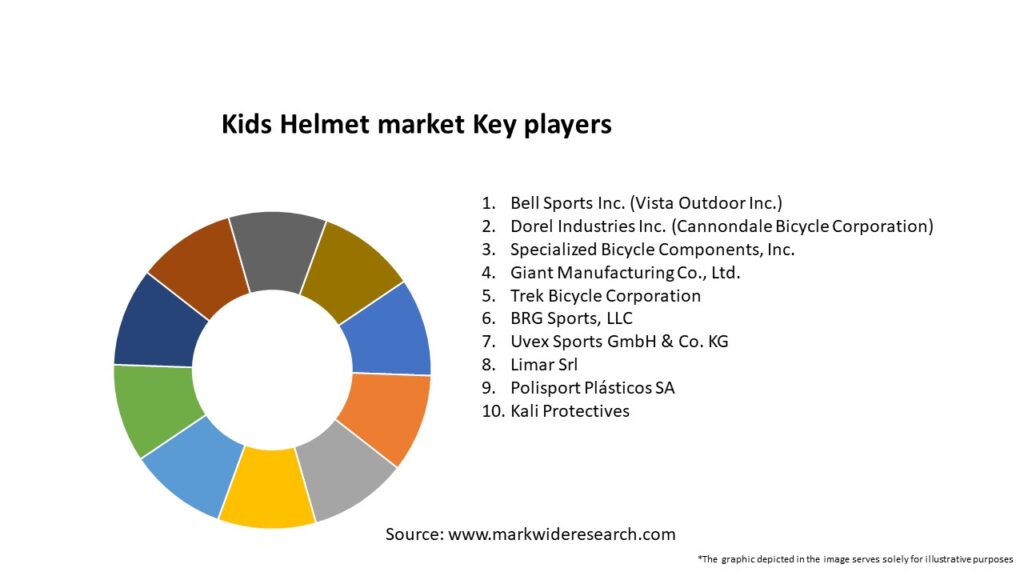 Kids Helmet market Key players

1. Bell Sports Inc. (Vista Outdoor Inc.)
2. Dorel Industries Inc. (Cannondale Bicycle Corporation)
3. Specialized Bicycle Components, Inc.
4. Giant Manufacturing Co., Ltd.
5. Trek Bicycle Corporation
6. BRG Sports, LLC
7. Uvex Sports GmbH & Co. KG
8. Limar Srl
9. Polisport Plásticos SA
10. Kali Protectives

Source: www.markwideresearch.com

*The graphic depicted in the image serves solely for illustrative purposes